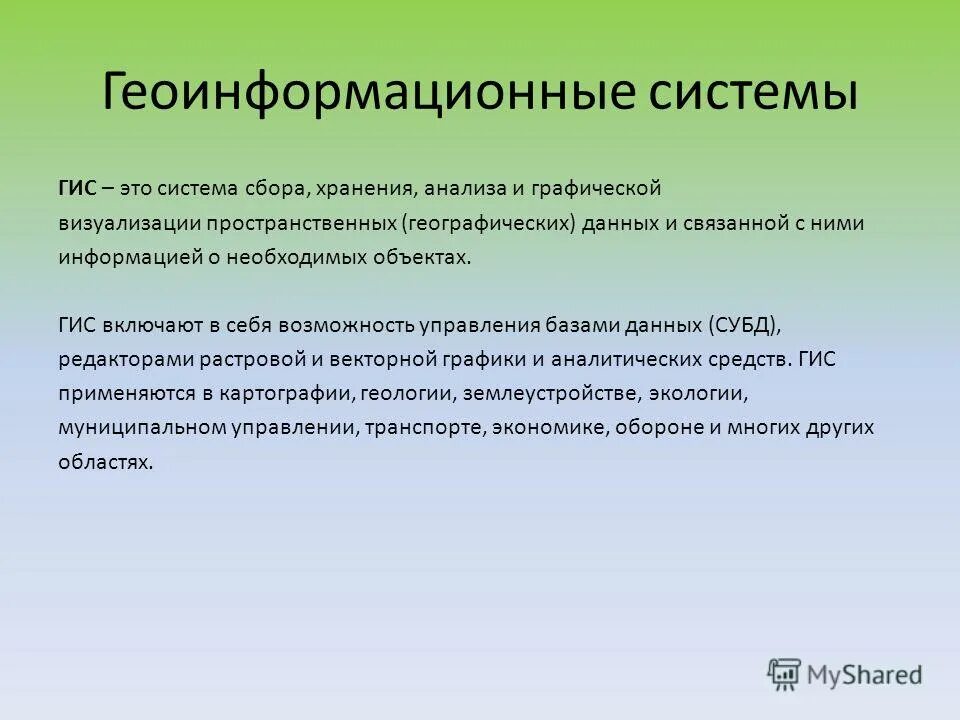 Геоинформационные системы

ГИС – это система сбора, хранения, анализа и графической визуализации пространственных (географических) данных и связанной с ними информацией о необходимых объектах.

ГИС включают в себя возможность управления базами данных (СУБД), редакторами растровой и векторной графики и аналитических средств. ГИС применяются в картографии, геологии, землеустройстве, экологии, муниципальном управлении, транспорте, экономике, обороне и многих других областях.

MyShared